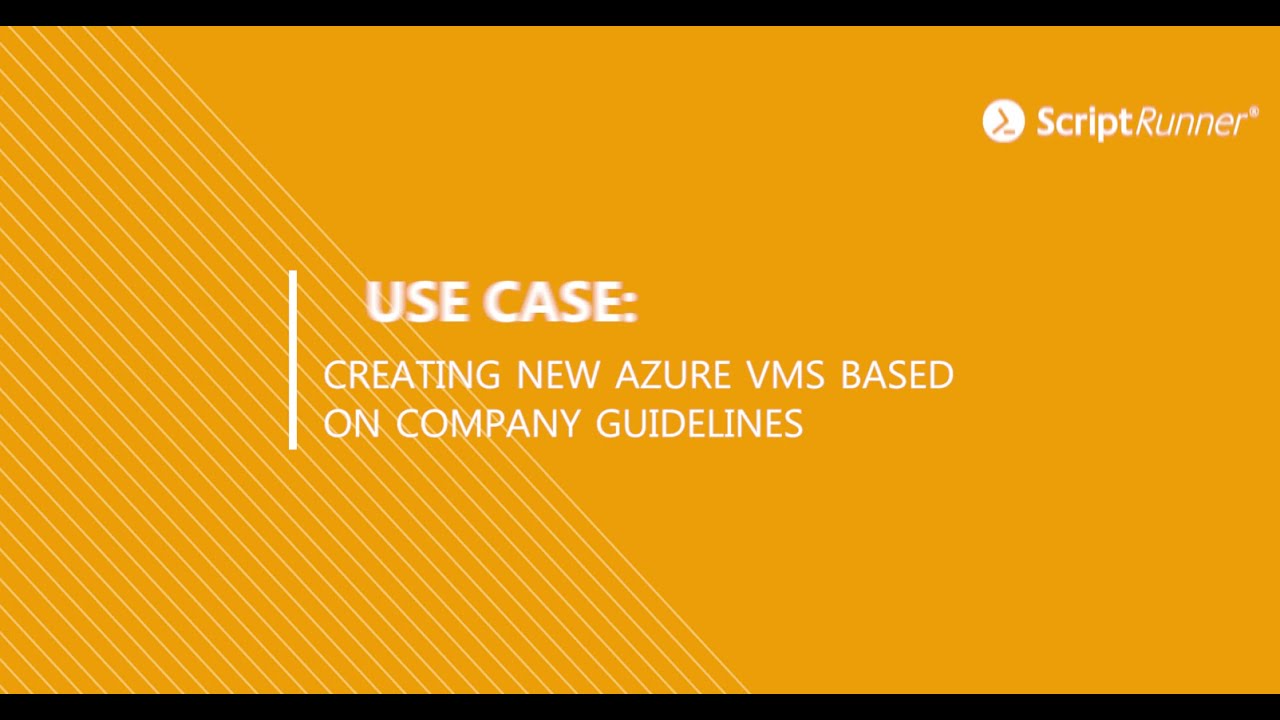 ScriptRunner®

USE CASE:

CREATING NEW AZURE VMS BASED ON COMPANY GUIDELINES